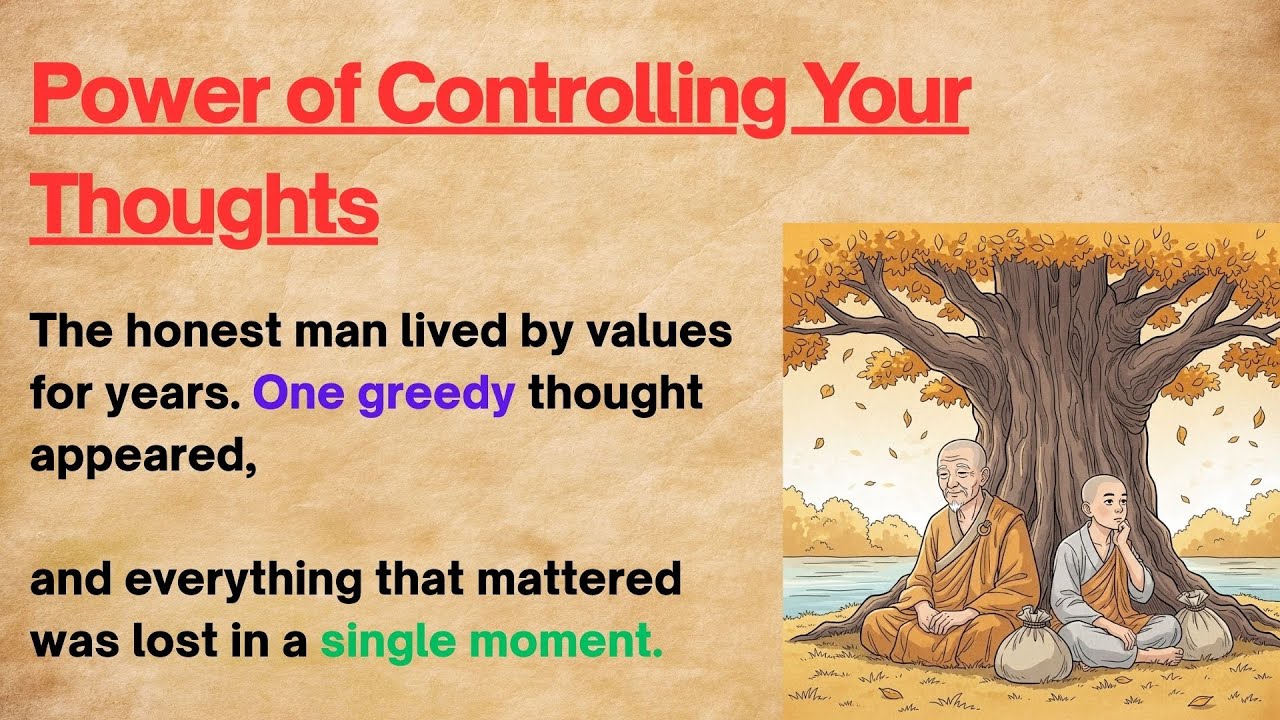 Power of Controlling Your Thoughts

The honest man lived by values for years. One greedy thought appeared,

and everything that mattered was lost in a single moment.